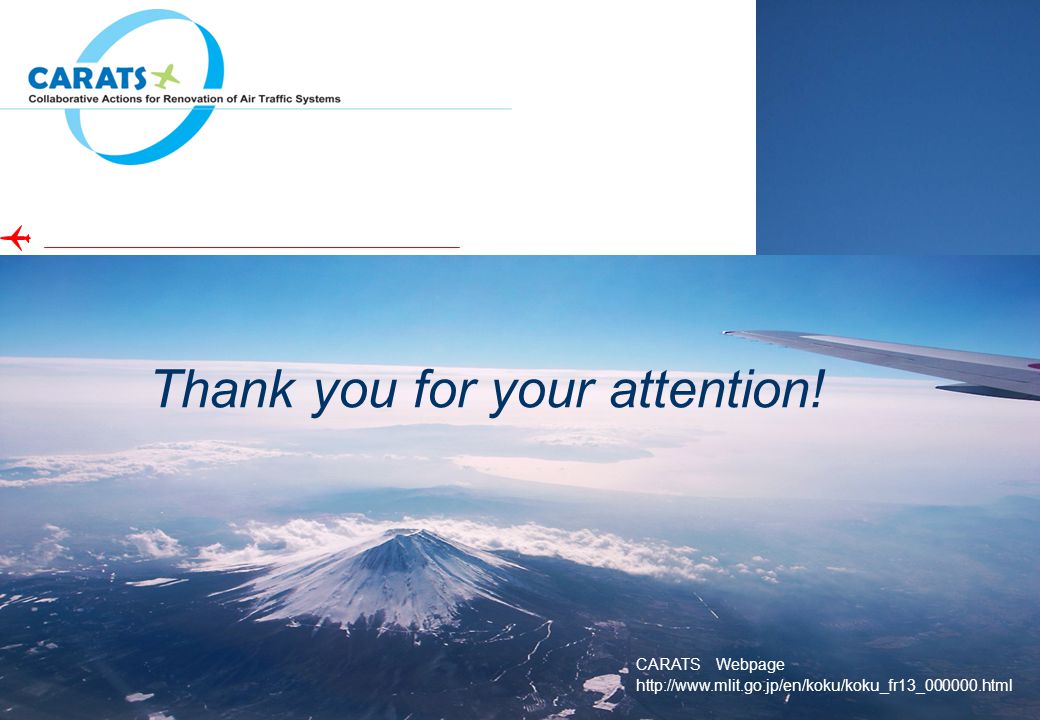 CARATS
Collaborative Actions for Renovation of Air Traffic Systems

Thank you for your attention!

CARATS Webpage
http://www.mlit.go.jp/en/koku/koku_fr13_000000.html